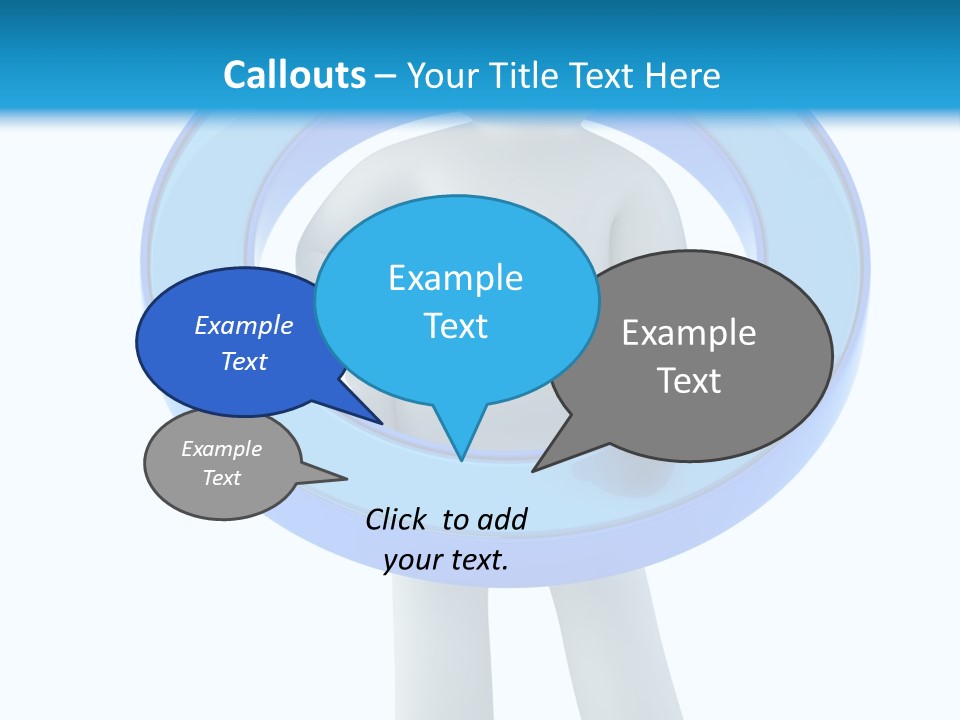 Callouts – Your Title Text Here

Example Text

Example Text

Example Text

Example Text

Click  to add your text.